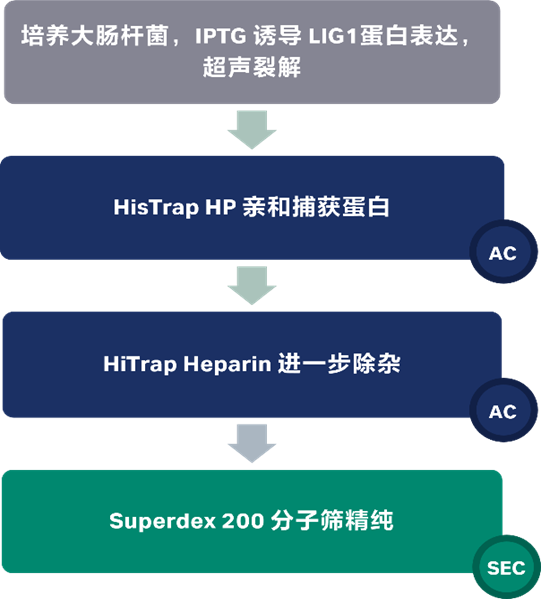 培养大肠杆菌，IPTG 诱导 LIG1蛋白表达，超声裂解

HisTrap HP 亲和捕获蛋白

AC

HiTrap Heparin 进一步除杂

AC

Superdex 200 分子筛精纯

SEC